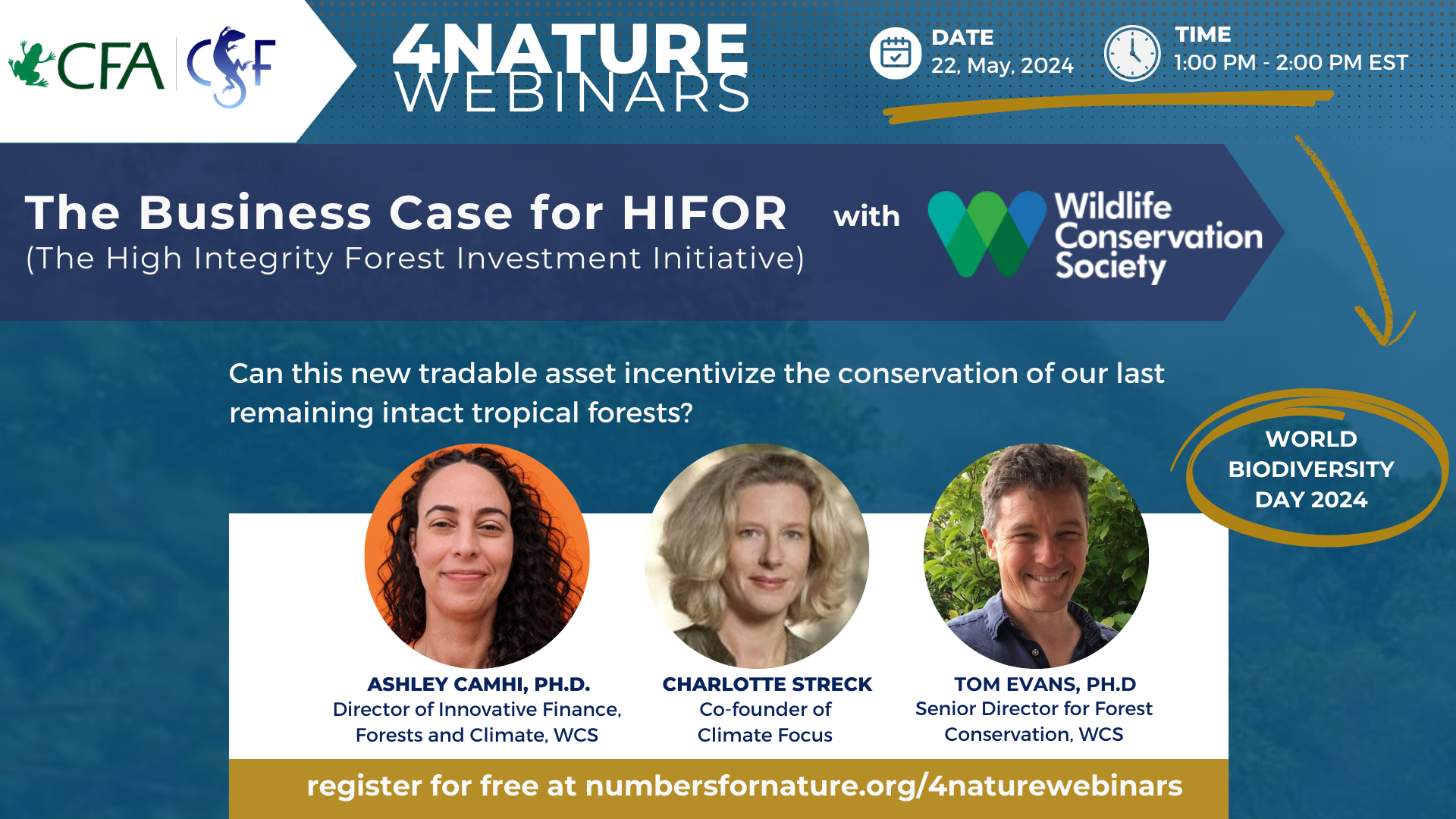 CFA CSF

4NATURE WEBINARS

DATE
22, May, 2024

TIME
1:00 PM - 2:00 PM EST

The Business Case for HIFOR
(The High Integrity Forest Investment Initiative)

with Wildlife Conservation Society

Can this new tradable asset incentivize the conservation of our last remaining intact tropical forests?

WORLD BIODIVERSITY DAY 2024

ASHLEY CAMHI, PH.D.
Director of Innovative Finance, Forests and Climate, WCS

CHARLOTTE STRECK
Co-founder of Climate Focus

TOM EVANS, PH.D
Senior Director for Forest Conservation, WCS

register for free at numbersfornature.org/4naturewebinars